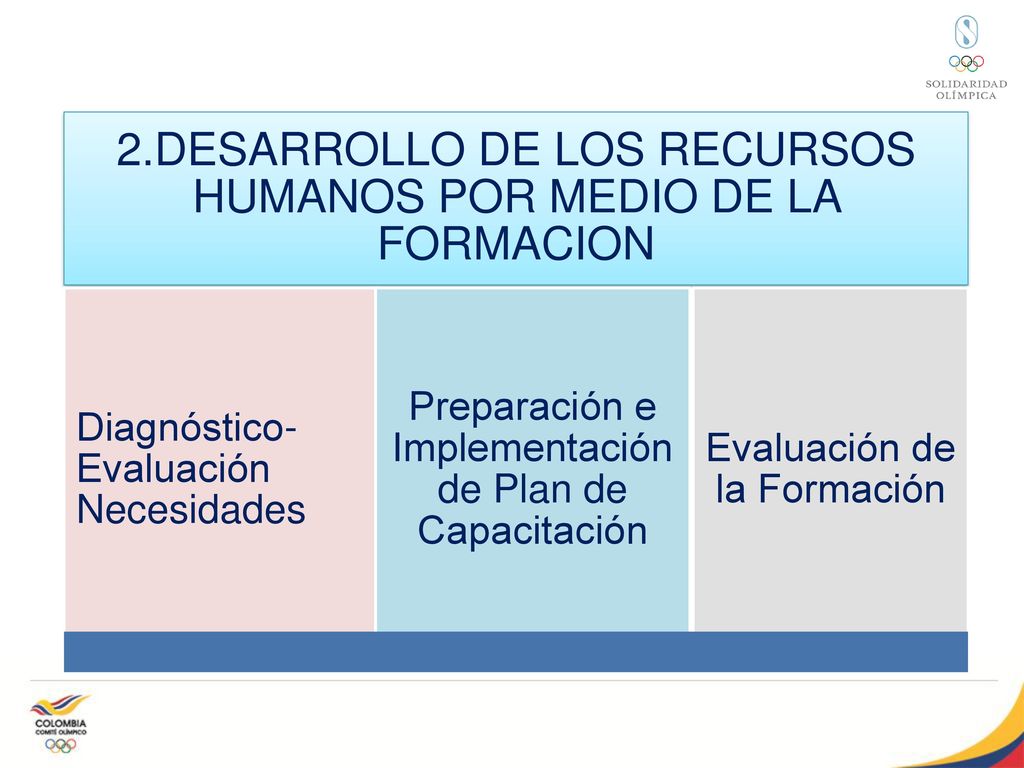 SOLIDARIDAD OLÍMPICA

2.DESARROLLO DE LOS RECURSOS HUMANOS POR MEDIO DE LA FORMACION

Diagnóstico-Evaluación Necesidades

Preparación e Implementación de Plan de Capacitación

Evaluación de la Formación

COLOMBIA COMITÉ OLÍMPICO